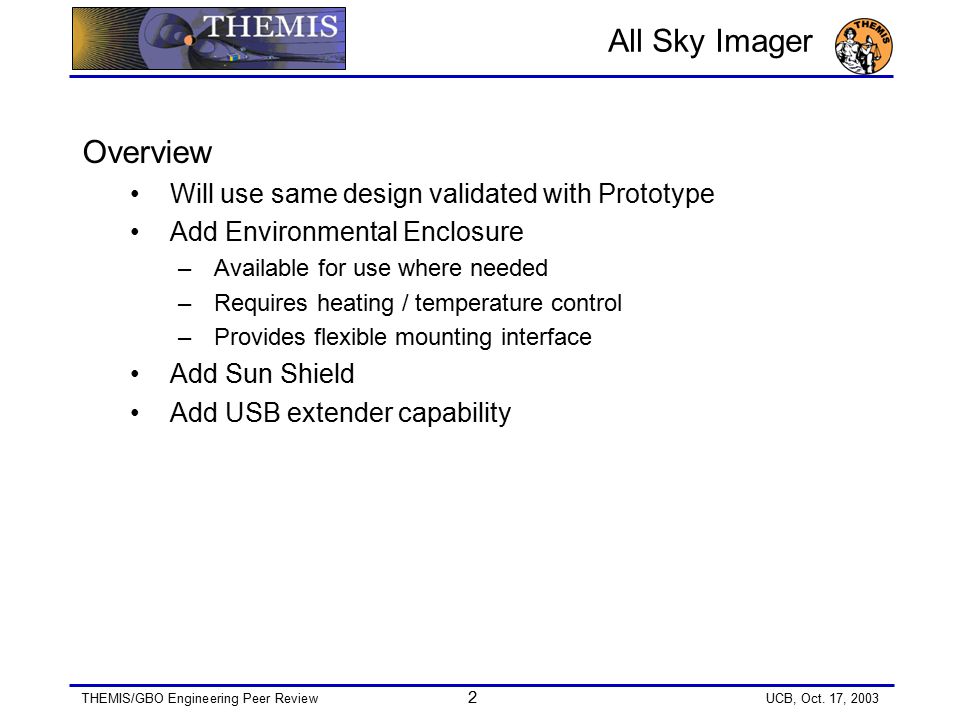 THEMIS

All Sky Imager

THEMIS

Overview

• Will use same design validated with Prototype
• Add Environmental Enclosure
  – Available for use where needed
  – Requires heating / temperature control
  – Provides flexible mounting interface
• Add Sun Shield
• Add USB extender capability

THEMIS/GBO Engineering Peer Review 2 UCB, Oct. 17, 2003